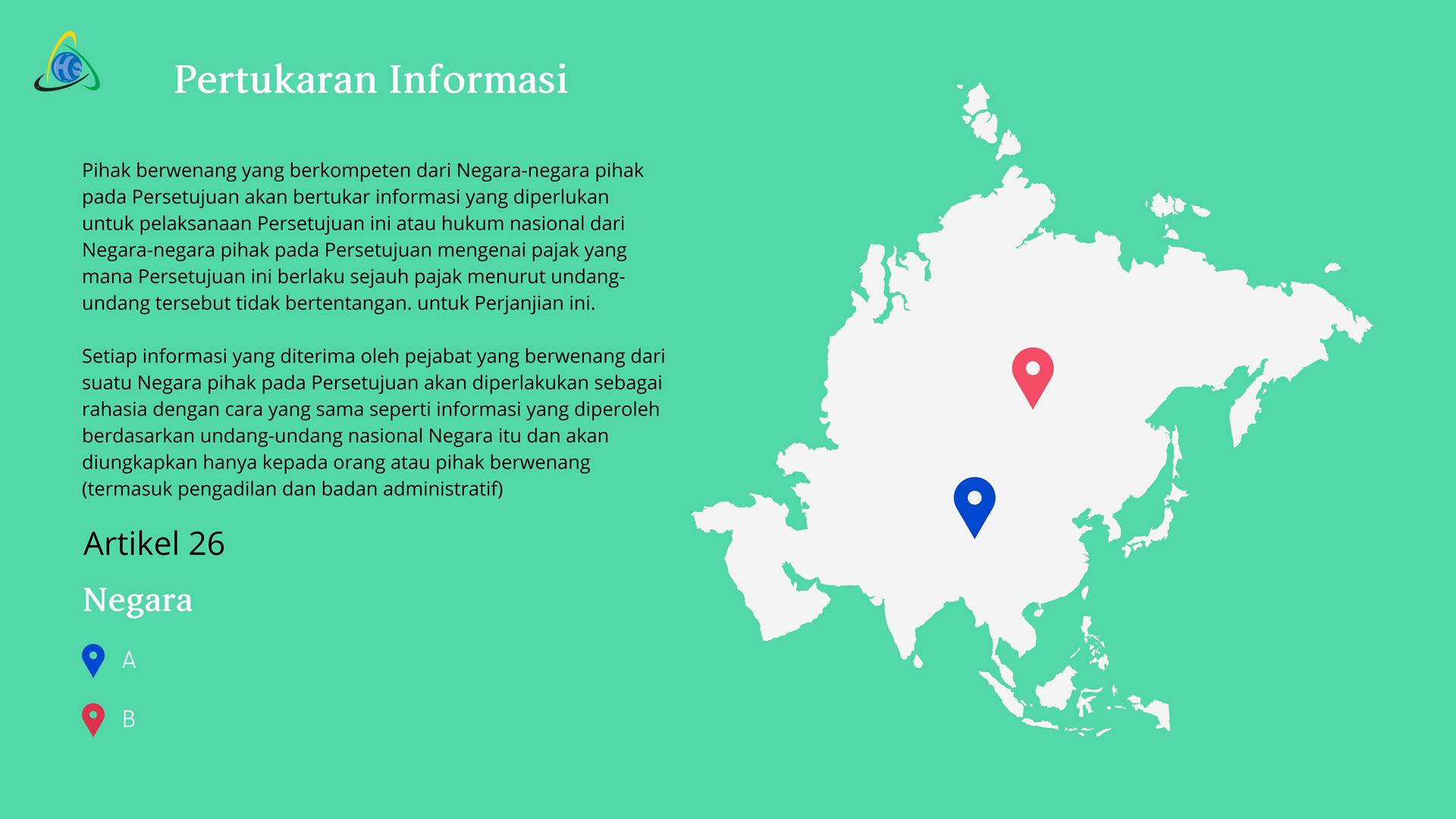 HS

Pertukaran Informasi

Pihak berwenang yang berkompeten dari Negara-negara pihak pada Persetujuan akan bertukar informasi yang diperlukan untuk pelaksanaan Persetujuan ini atau hukum nasional dari Negara-negara pihak pada Persetujuan mengenai pajak yang mana Persetujuan ini berlaku sejauh pajak menurut undang-undang tersebut tidak bertentangan. untuk Perjanjian ini.

Setiap informasi yang diterima oleh pejabat yang berwenang dari suatu Negara pihak pada Persetujuan akan diperlakukan sebagai rahasia dengan cara yang sama seperti informasi yang diperoleh berdasarkan undang-undang nasional Negara itu dan akan diungkapkan hanya kepada orang atau pihak berwenang (termasuk pengadilan dan badan administratif)

Artikel 26

Negara

A

B